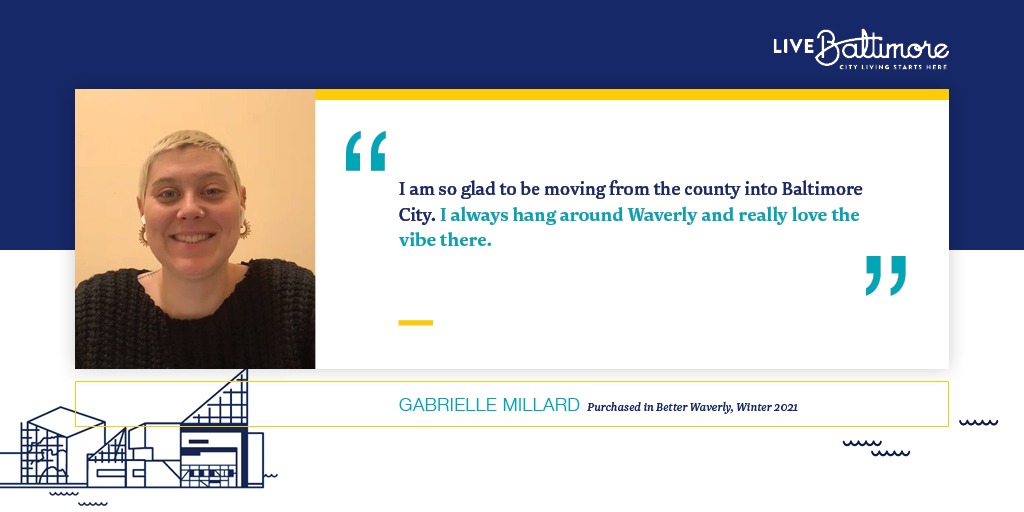 LIVE Baltimore
CITY LIVING STARTS HERE

“

I am so glad to be moving from the county into Baltimore City. I always hang around Waverly and really love the vibe there.

”

GABRIELLE MILLARD Purchased in Better Waverly, Winter 2021